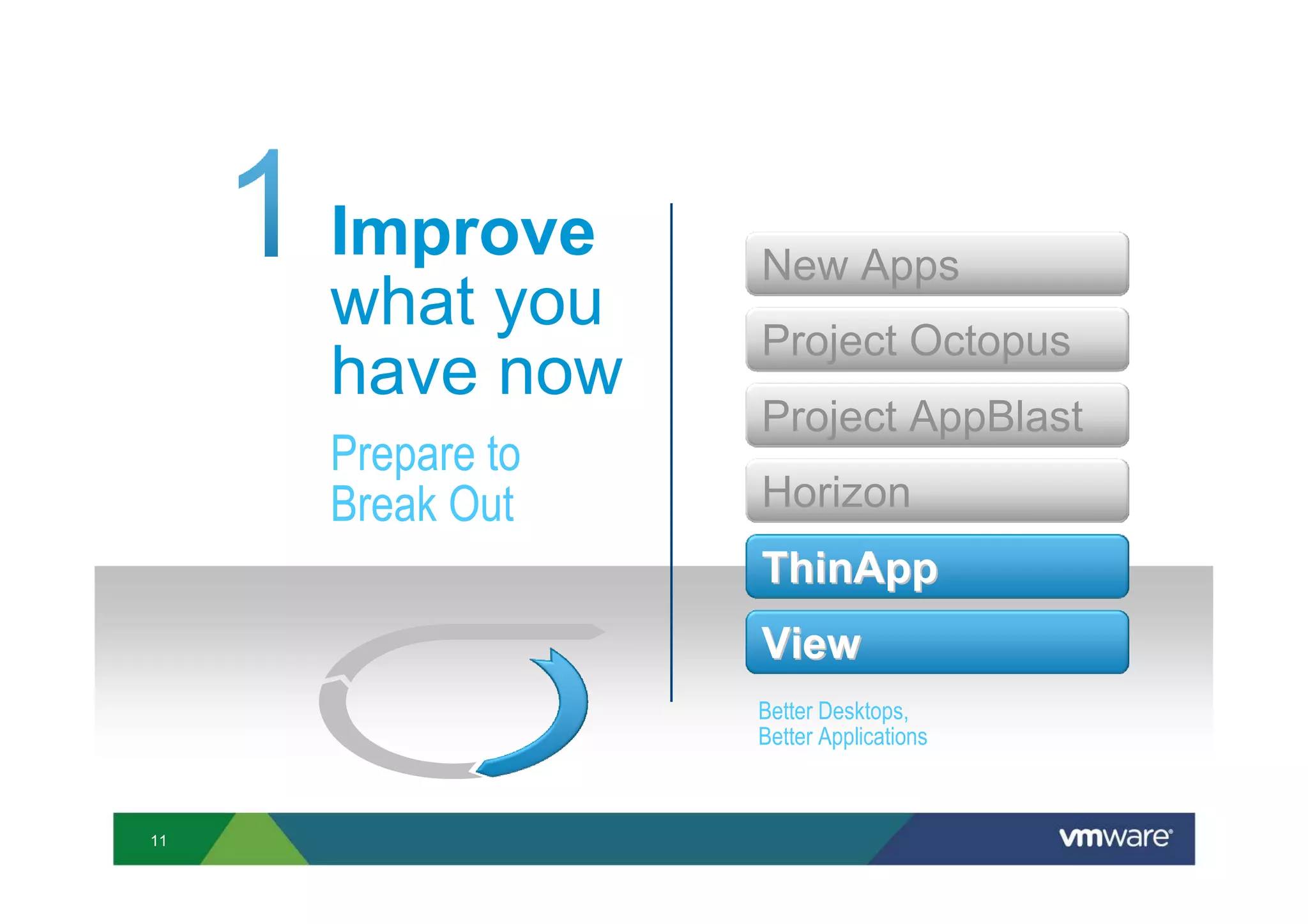 1 Improve what you have now

Prepare to Break Out

New Apps

Project Octopus

Project AppBlast

Horizon

ThinApp

View

Better Desktops, Better Applications

11

vmware®